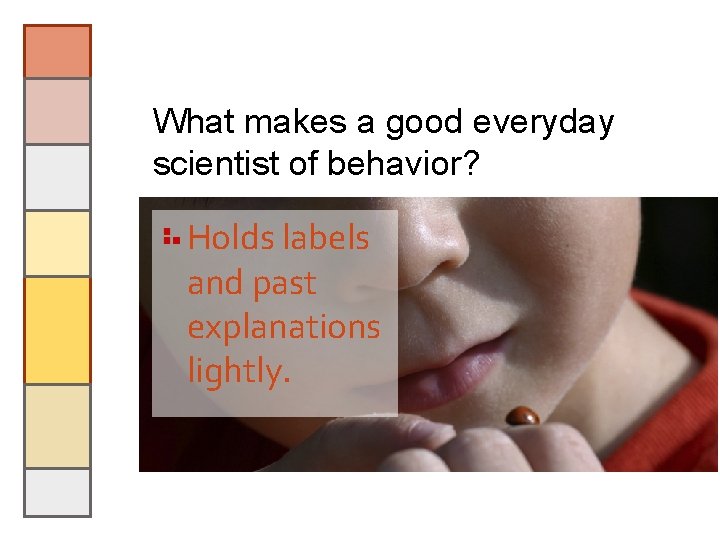 What makes a good everyday scientist of behavior?

Holds labels and past explanations lightly.